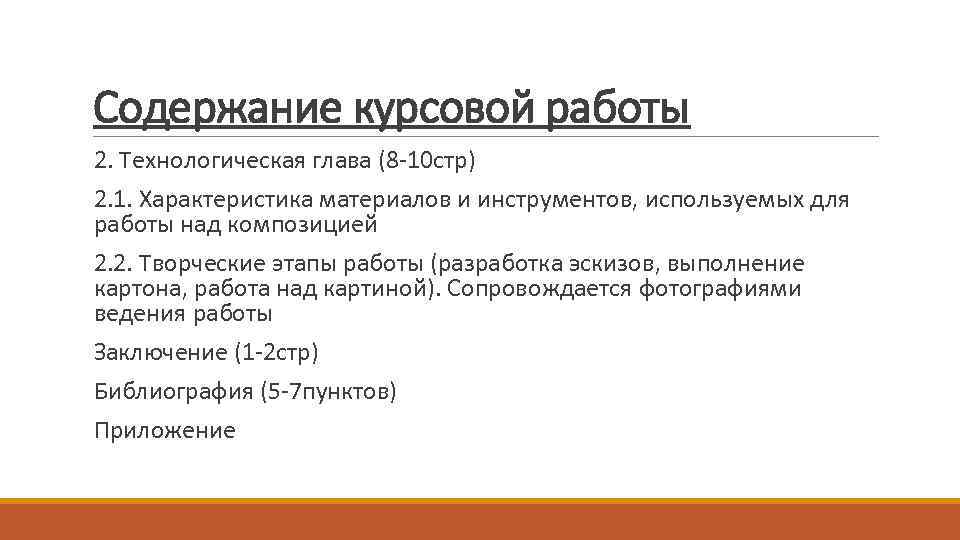 Содержание курсовой работы

2. Технологическая глава (8-10стр)

2.1. Характеристика материалов и инструментов, используемых для работы над композицией

2.2. Творческие этапы работы (разработка эскизов, выполнение картона, работа над картиной). Сопровождается фотографиями ведения работы

Заключение (1-2стр)

Библиография (5-7пунктов)

Приложение